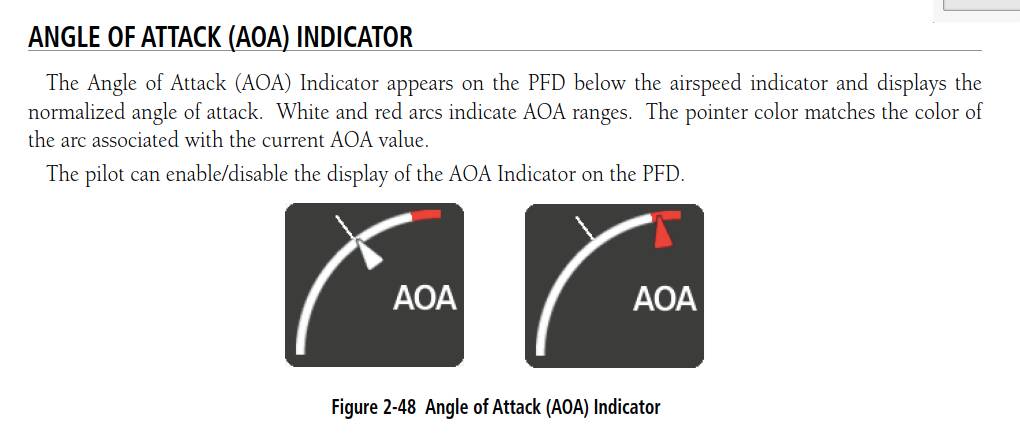 ANGLE OF ATTACK (AOA) INDICATOR

The Angle of Attack (AOA) Indicator appears on the PFD below the airspeed indicator and displays the normalized angle of attack. White and red arcs indicate AOA ranges. The pointer color matches the color of the arc associated with the current AOA value.

The pilot can enable/disable the display of the AOA Indicator on the PFD.

AOA

AOA

Figure 2-48 Angle of Attack (AOA) Indicator